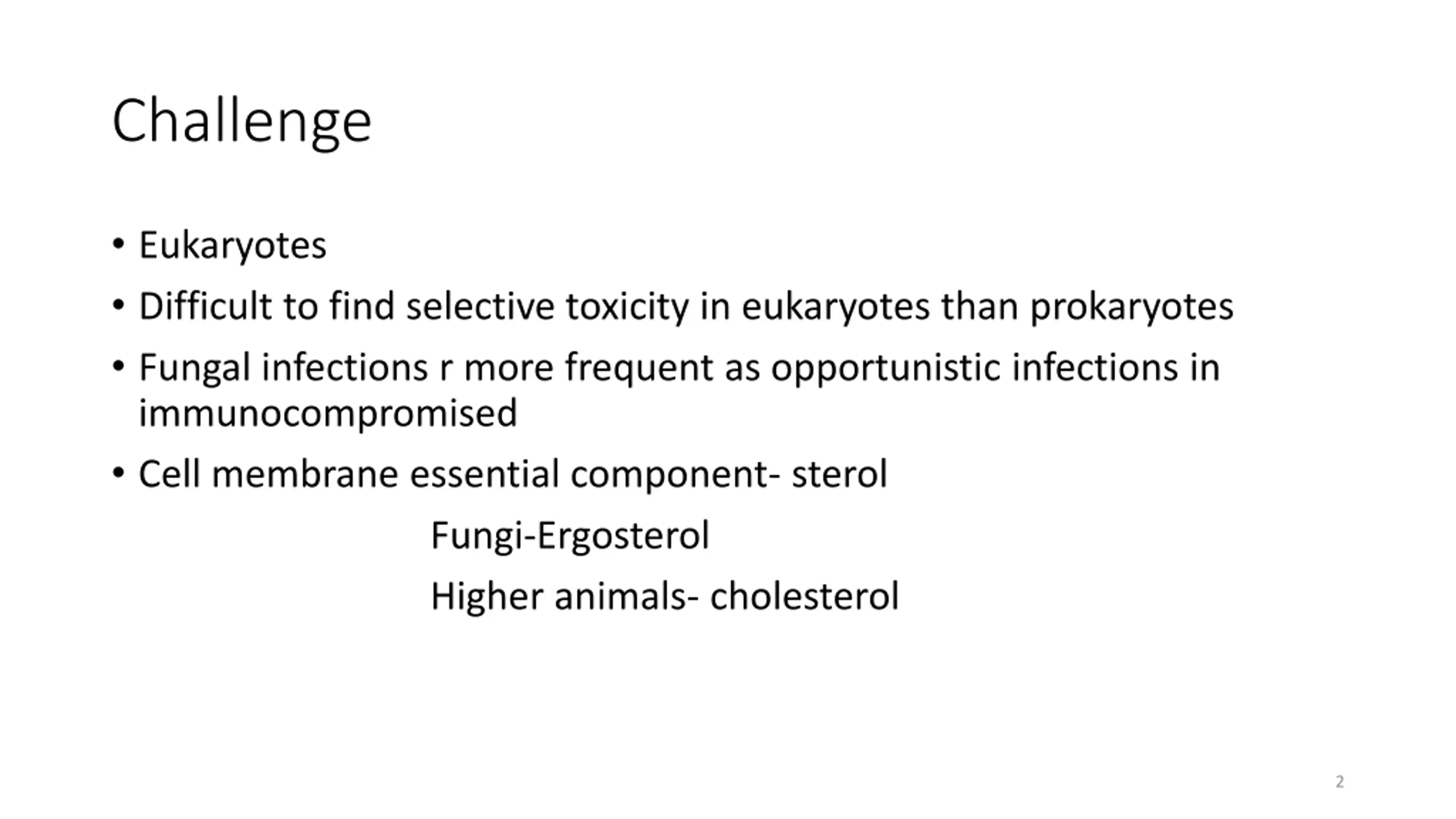 Challenge

• Eukaryotes
• Difficult to find selective toxicity in eukaryotes than prokaryotes
• Fungal infections r more frequent as opportunistic infections in immunocompromised
• Cell membrane essential component- sterol

Fungi-Ergosterol

Higher animals- cholesterol

2